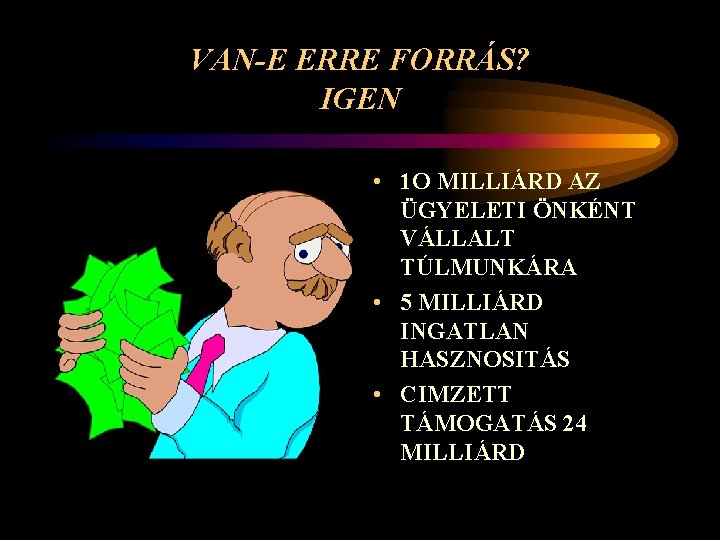 VAN-E ERRE FORRÁS?
IGEN

• 1O MILLIÁRD AZ ÜGYELETI ÖNKÉNT VÁLLALT TÚLMUNKÁRA
• 5 MILLIÁRD INGATLAN HASZNOSITÁS
• CIMZETT TÁMOGATÁS 24 MILLIÁRD